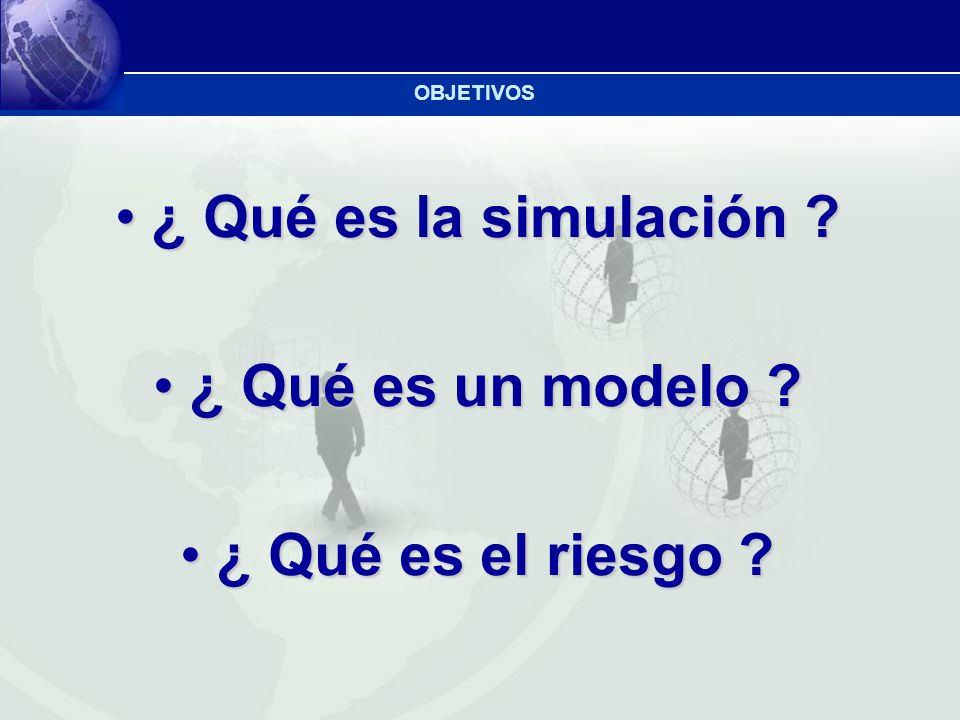 OBJETIVOS

• ¿ Qué es la simulación ?

• ¿ Qué es un modelo ?

• ¿ Qué es el riesgo ?